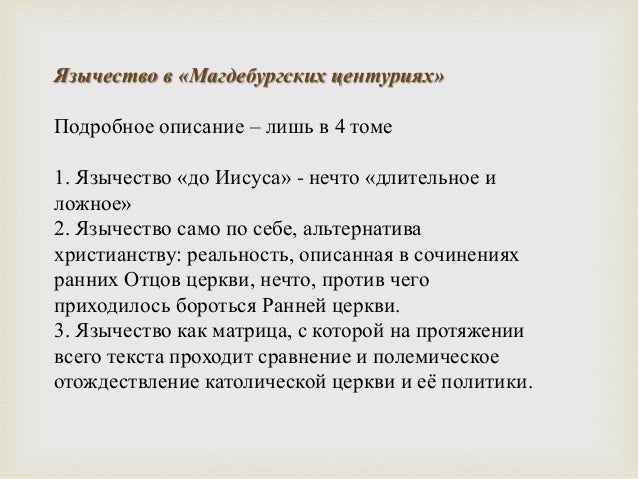 Язычество в «Магдебургских центуриях»

Подробное описание – лишь в 4 томе

1. Язычество «до Иисуса» - нечто «длительное и ложное»
2. Язычество само по себе, альтернатива христианству: реальность, описанная в сочинениях ранних Отцов церкви, нечто, против чего приходилось бороться Ранней церкви.
3. Язычество как матрица, с которой на протяжении всего текста проходит сравнение и полемическое отождествление католической церкви и её политики.